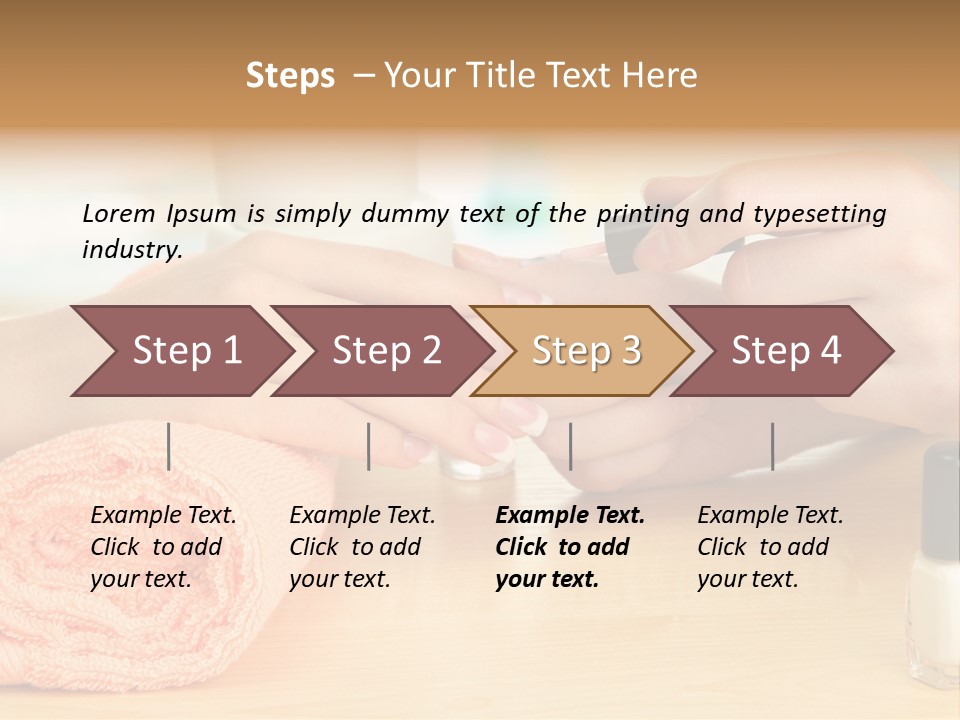 Steps – Your Title Text Here

Lorem Ipsum is simply dummy text of the printing and typesetting industry.

Step 1

Step 2

Step 3

Step 4

Example Text. Click to add your text.

Example Text. Click to add your text.

Example Text. Click to add your text.

Example Text. Click to add your text.